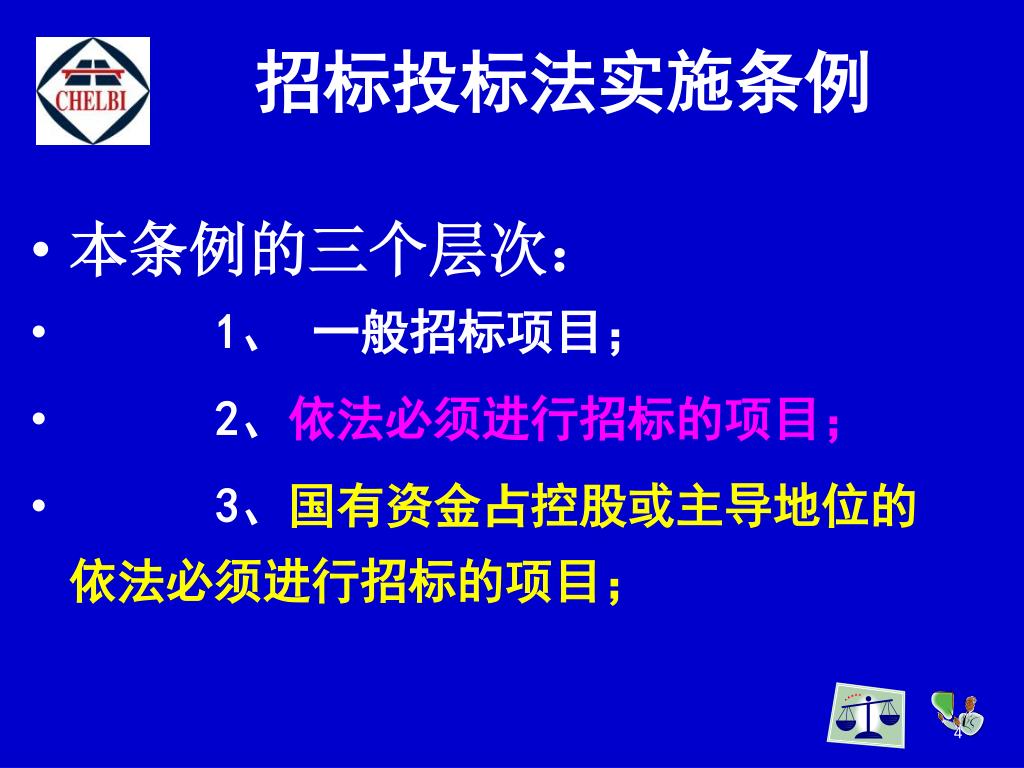 CHELBI

招标投标法实施条例

• 本条例的三个层次：

• 1、 一般招标项目；

• 2、依法必须进行招标的项目；

• 3、国有资金占控股或主导地位的依法必须进行招标的项目；

4